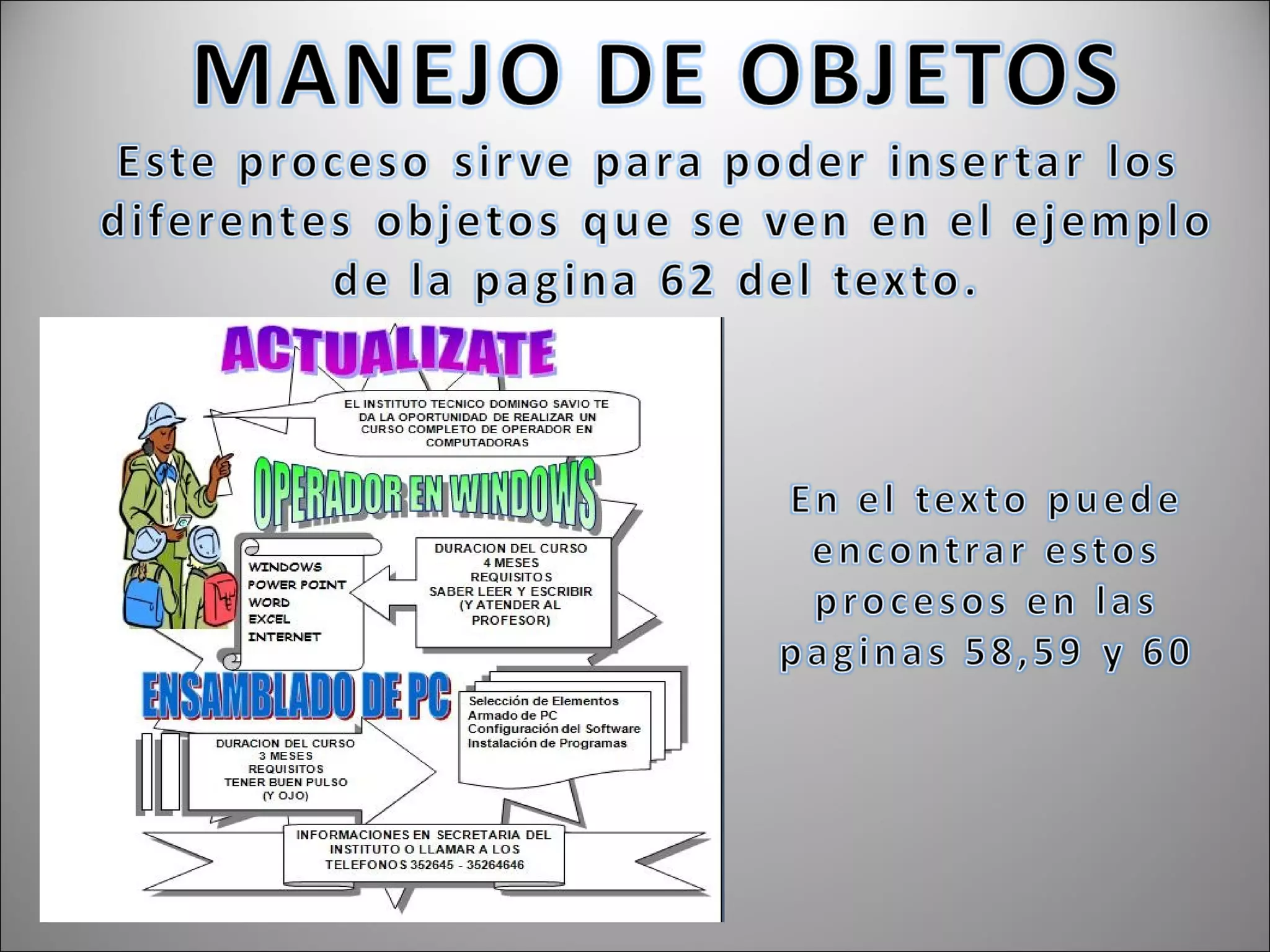 MANEJO DE OBJETOS

Este proceso sirve para poder insertar los diferentes objetos que se ven en el ejemplo de la pagina 62 del texto.

ACTUALIZATE

EL INSTITUTO TECNICO DOMINGO SAVIO TE DA LA OPORTUNIDAD DE REALIZAR UN CURSO COMPLETO DE OPERADOR EN COMPUTADORAS

OPERADOR EN WINDOWS

WINDOWS
POWER POINT
WORD
EXCEL
INTERNET

DURACION DEL CURSO
4 MESES
REQUISITOS
SABER LEER Y ESCRIBIR
(Y ATENDER AL PROFESOR)

ENSAMBLADO DE PC

Selección de Elementos
Armado de PC
Configuración del Software
Instalación de Programas

DURACION DEL CURSO
3 MESES
REQUISITOS
TENER BUEN PULSO
(Y OJO)

INFORMACIONES EN SECRETARIA DEL INSTITUTO O LLAMAR A LOS TELEFONOS 352645 - 35264646

En el texto puede encontrar estos procesos en las paginas 58,59 y 60